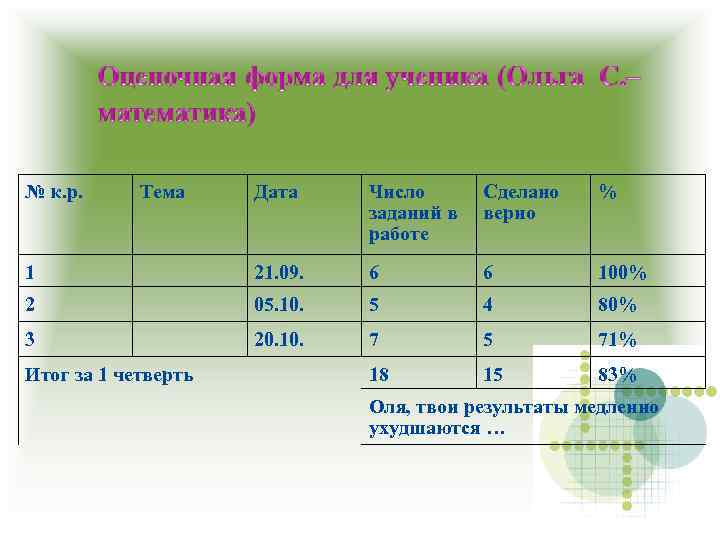 Оценочная форма для ученика (Ольга С.– математика)

| № к.р. | Тема | Дата | Число заданий в работе | Сделано верно | % |
|---|---|---|---|---|---|
| 1 | | 21.09. | 6 | 6 | 100% |
| 2 | | 05.10. | 5 | 4 | 80% |
| 3 | | 20.10. | 7 | 5 | 71% |
| Итог за 1 четверть | | | 18 | 15 | 83% |
| | | | Оля, твои результаты медленно ухудшаются … | | |